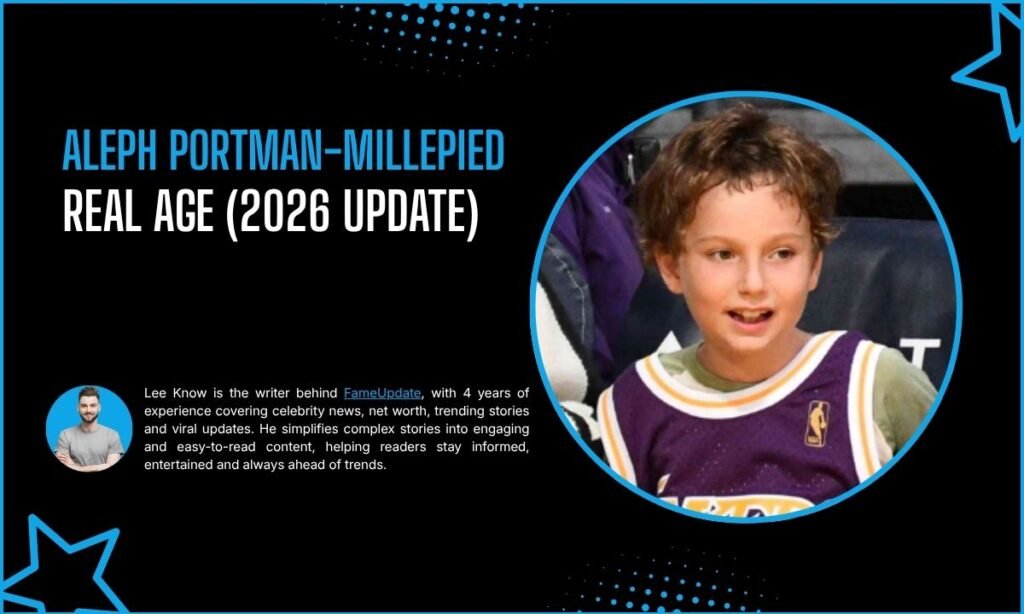 ALEPH PORTMAN-MILLEPIED
REAL AGE (2026 UPDATE)

Lee Know is the writer behind FameUpdate, with 4 years of experience covering celebrity news, net worth, trending stories and viral updates. He simplifies complex stories into engaging and easy-to-read content, helping readers stay informed, entertained and always ahead of trends.